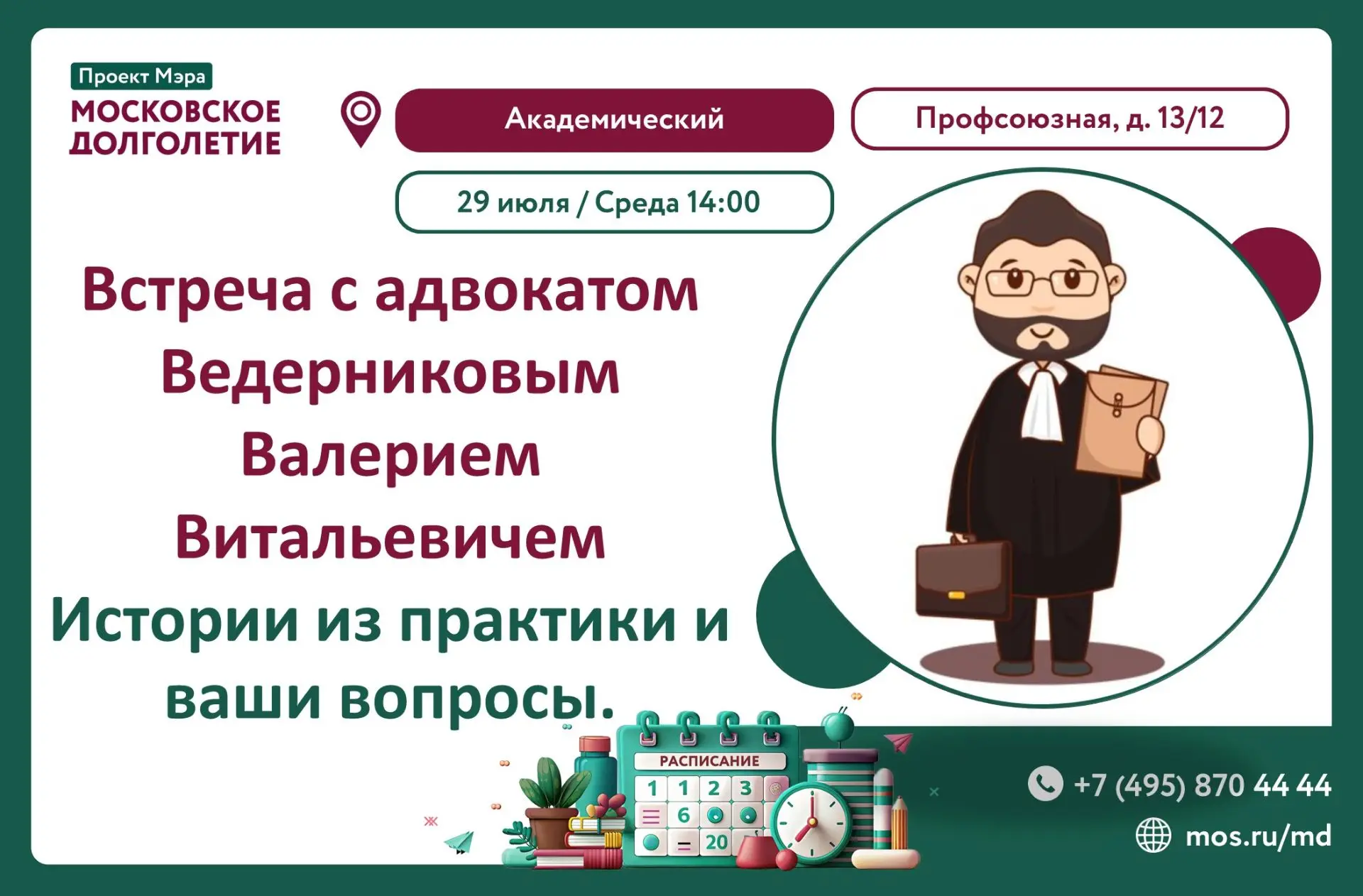 Проект Мэра
МОСКОВСКОЕ ДОЛГОЛЕТИЕ

Академический

Профсоюзная, д. 13/12

29 июля / Среда 14:00

Встреча с адвокатом Ведерниковым Валерием Витальевичем

Истории из практики и ваши вопросы.

РАСПИСАНИЕ
1 1 2 3
6
20

+7 (495) 870 44 44
mos.ru/md